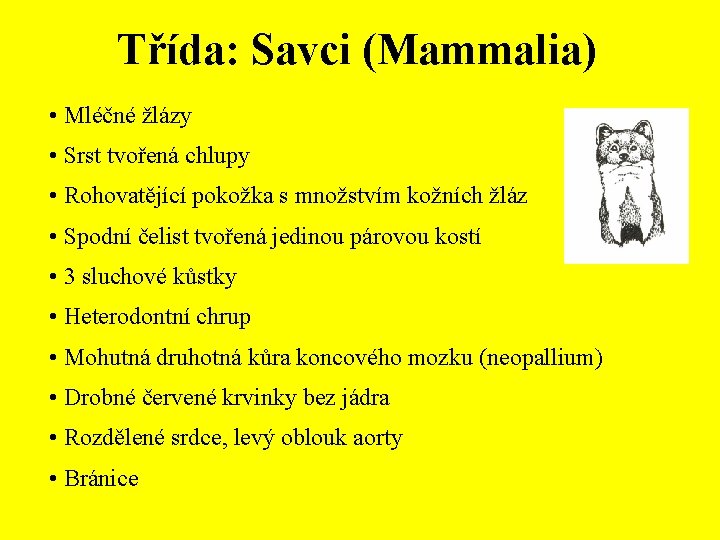 Třída: Savci (Mammalia)

• Mléčné žlázy
• Srst tvořená chlupy
• Rohovatějící pokožka s množstvím kožních žláz
• Spodní čelist tvořená jedinou párovou kostí
• 3 sluchové kůstky
• Heterodontní chrup
• Mohutná druhotná kůra koncového mozku (neopallium)
• Drobné červené krvinky bez jádra
• Rozdělené srdce, levý oblouk aorty
• Bránice